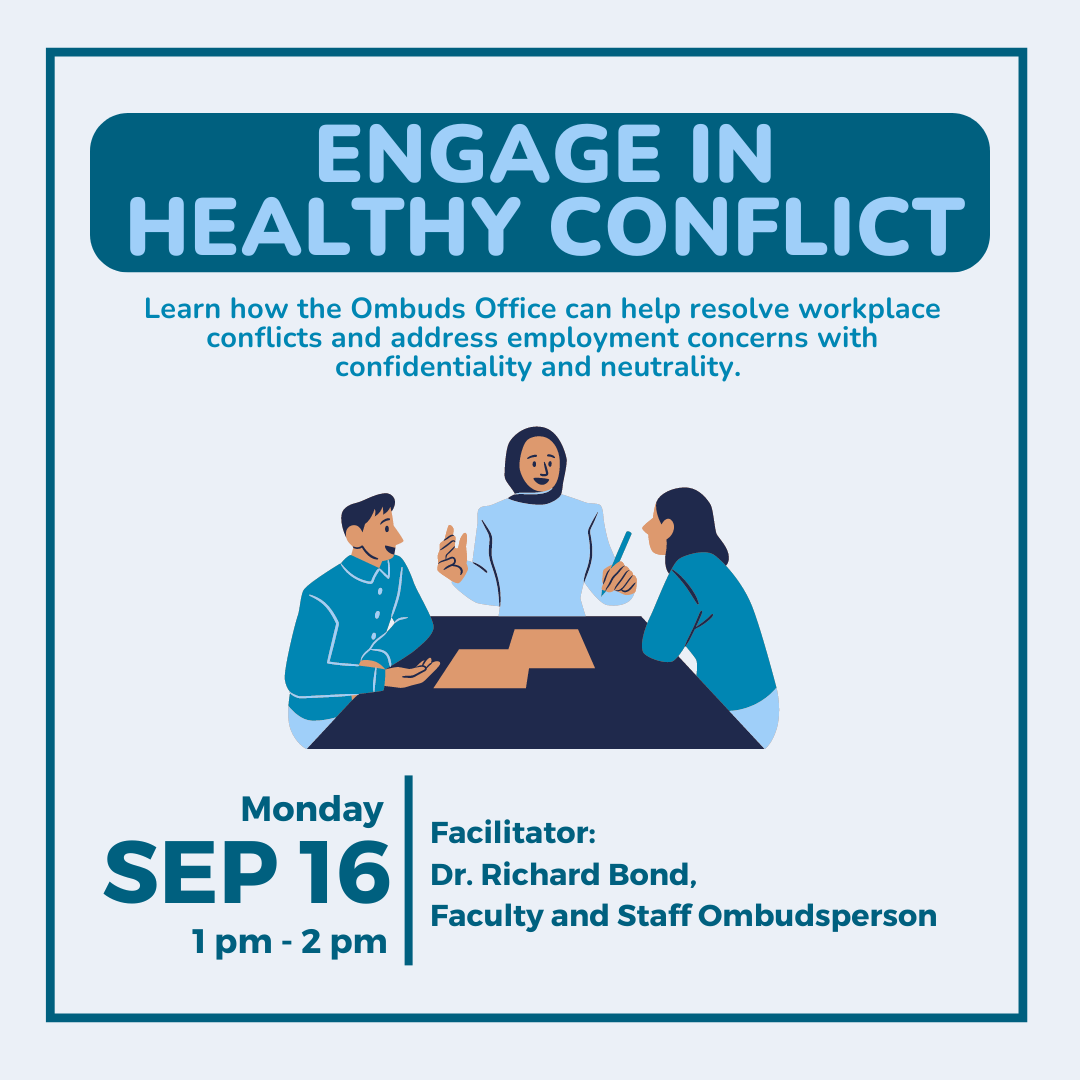 ENGAGE IN HEALTHY CONFLICT

Learn how the Ombuds Office can help resolve workplace conflicts and address employment concerns with confidentiality and neutrality.

Monday
SEP 16
1 pm - 2 pm

Facilitator:
Dr. Richard Bond,
Faculty and Staff Ombudsperson